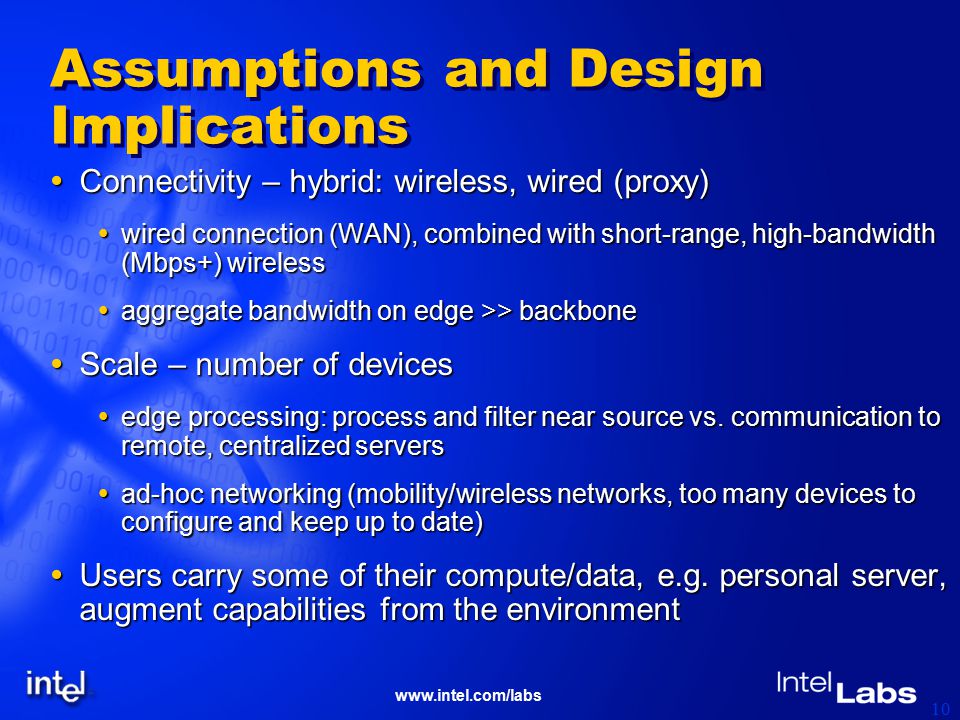 Assumptions and Design Implications

• Connectivity – hybrid: wireless, wired (proxy)

• wired connection (WAN), combined with short-range, high-bandwidth (Mbps+) wireless

• aggregate bandwidth on edge >> backbone

• Scale – number of devices

• edge processing: process and filter near source vs. communication to remote, centralized servers

• ad-hoc networking (mobility/wireless networks, too many devices to configure and keep up to date)

• Users carry some of their compute/data, e.g. personal server, augment capabilities from the environment

intel

www.intel.com/labs

Intel Labs

10